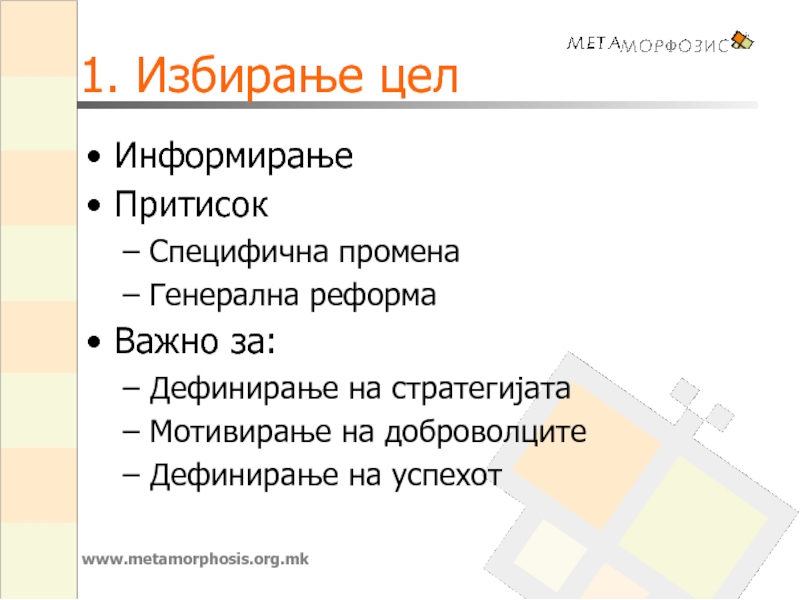 МЕТАМОРФОЗИС

1. Избирање цел

• Информирање
• Притисок
– Специфична промена
– Генерална реформа
• Важно за:
– Дефинирање на стратегијата
– Мотивирање на доброволците
– Дефинирање на успехот

www.metamorphosis.org.mk